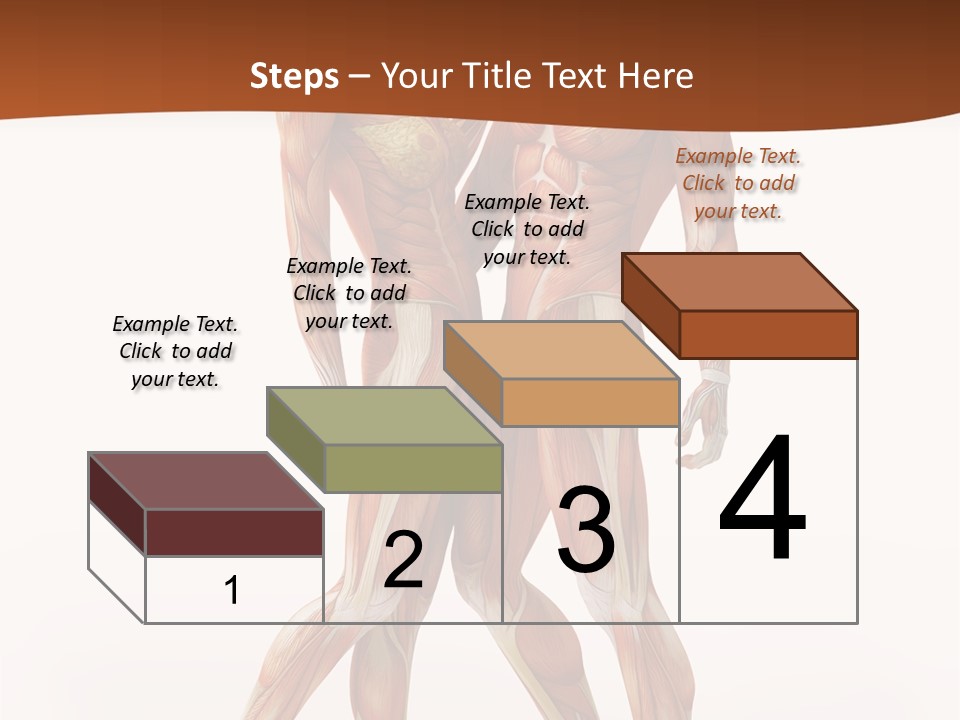 Steps – Your Title Text Here

Example Text. Click to add your text.

Example Text. Click to add your text.

Example Text. Click to add your text.

Example Text. Click to add your text.

1

2

3

4